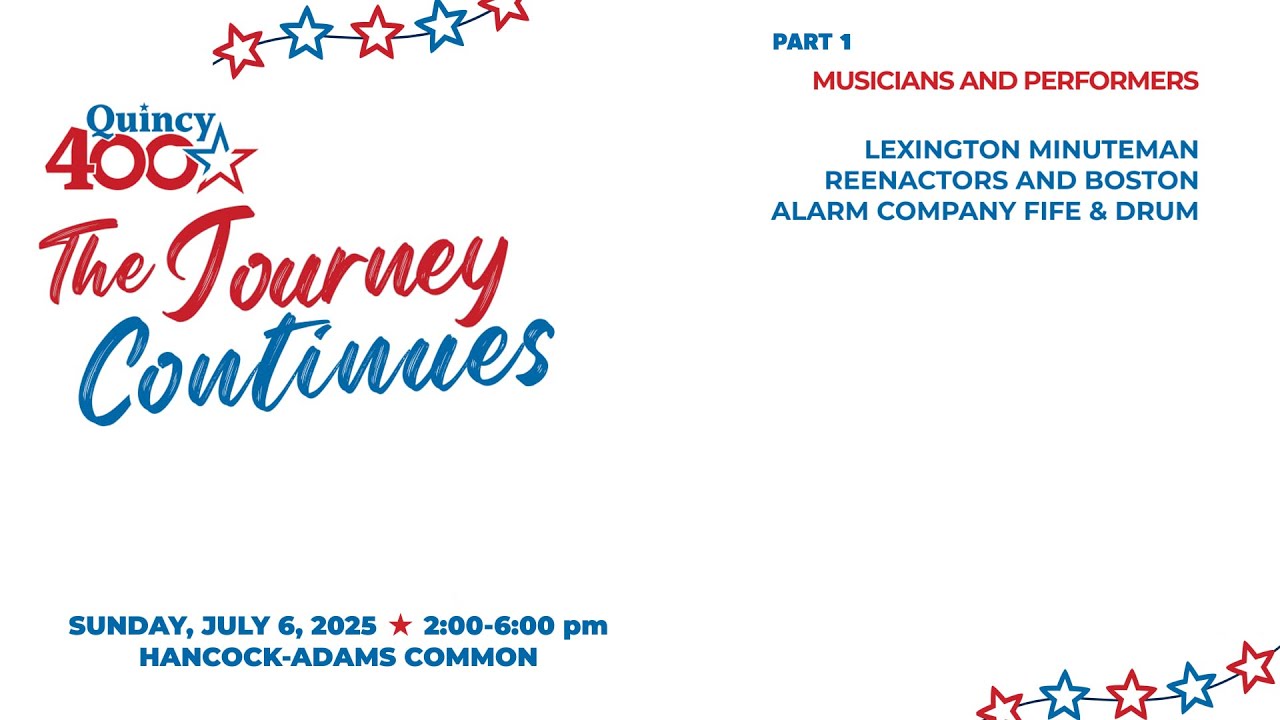 Quincy 400

The Journey Continues

SUNDAY, JULY 6, 2025 ★ 2:00-6:00 pm
HANCOCK-ADAMS COMMON

PART 1

MUSICIANS AND PERFORMERS

LEXINGTON MINUTEMAN REENACTORS AND BOSTON ALARM COMPANY FIFE & DRUM